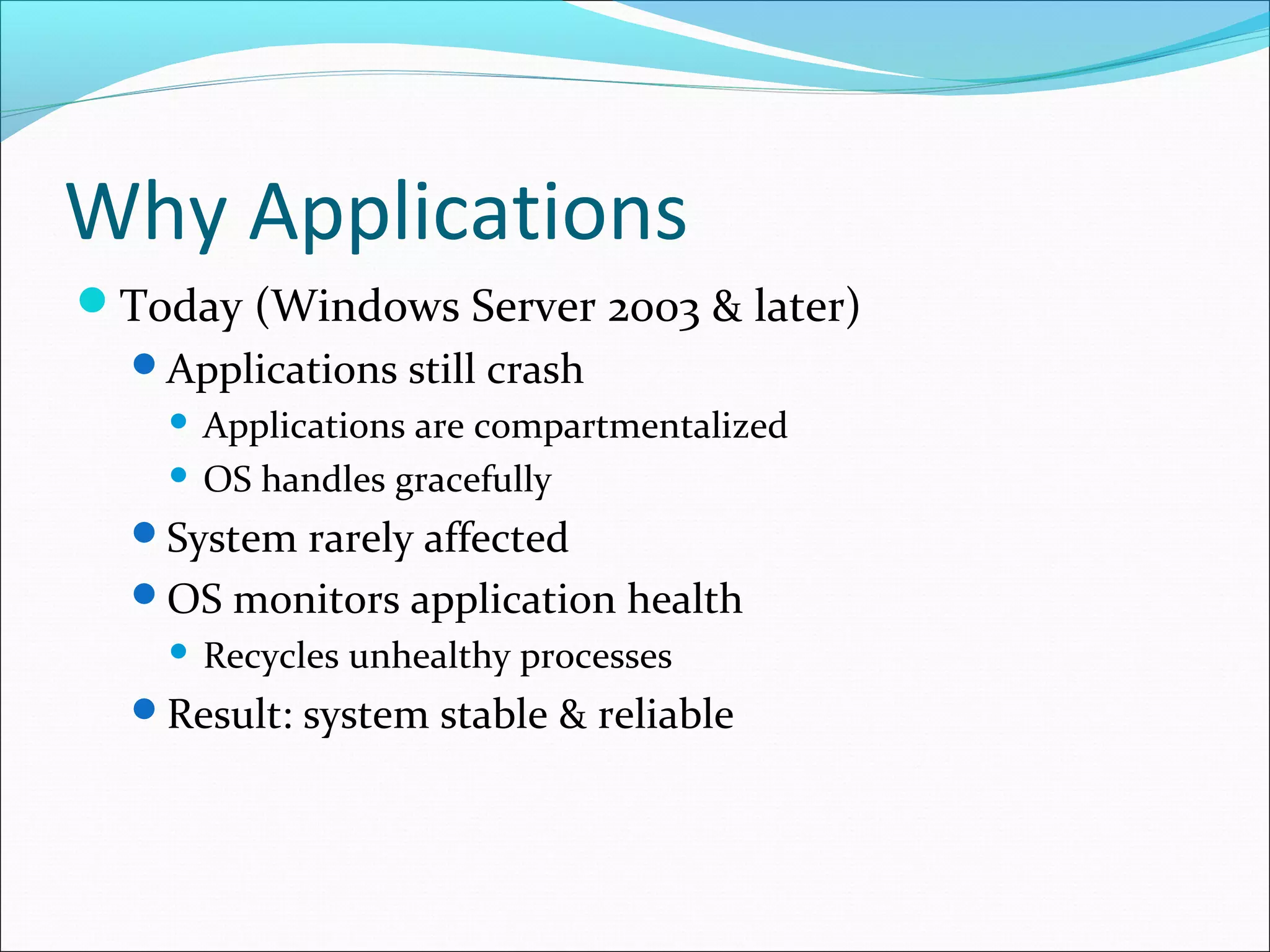 Why Applications

- Today (Windows Server 2003 & later)
  - Applications still crash
    - Applications are compartmentalized
    - OS handles gracefully
  - System rarely affected
  - OS monitors application health
    - Recycles unhealthy processes
  - Result: system stable & reliable